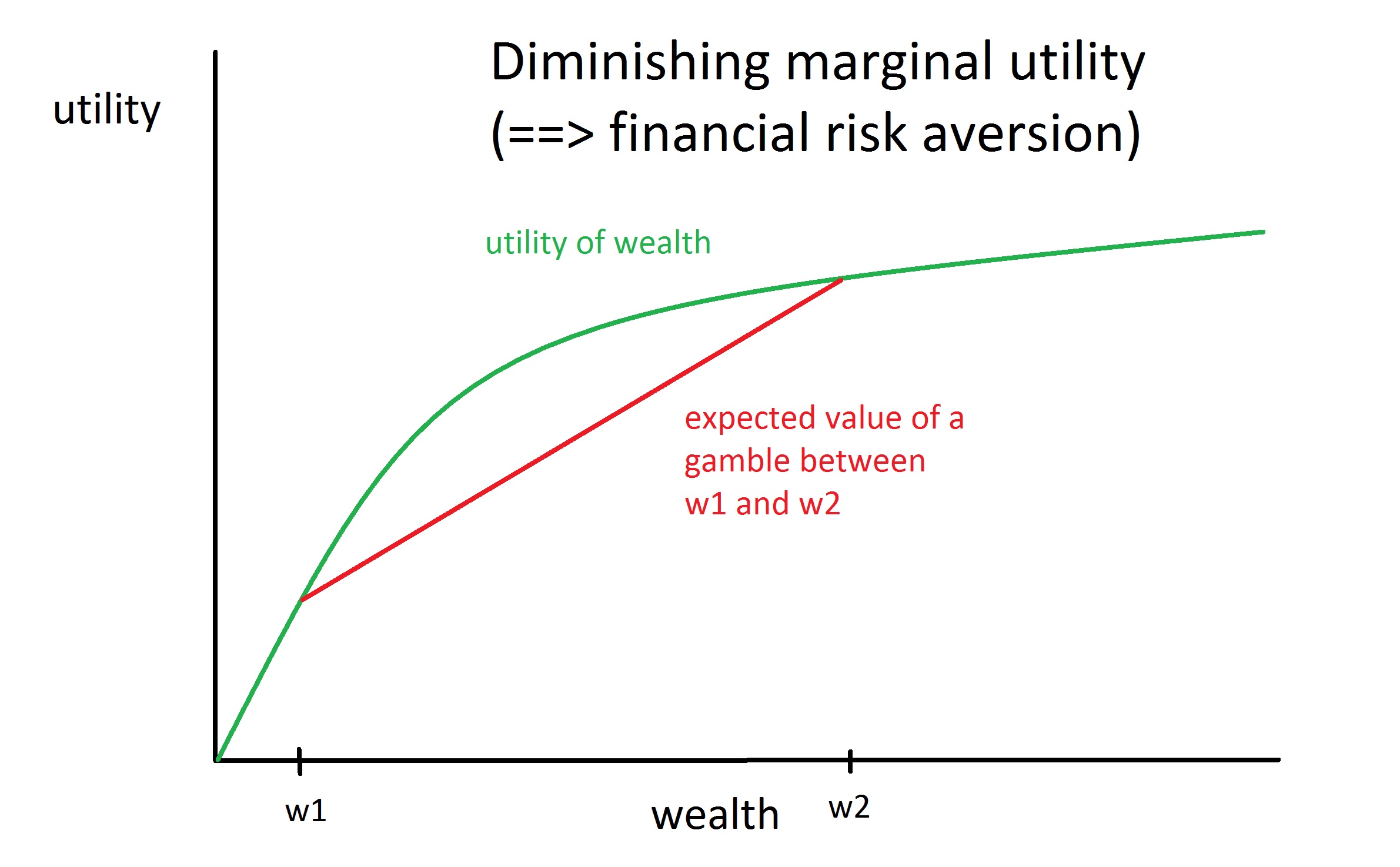 Diminishing marginal utility
(==> financial risk aversion)

utility

utility of wealth

expected value of a gamble between w1 and w2

w1

wealth

w2